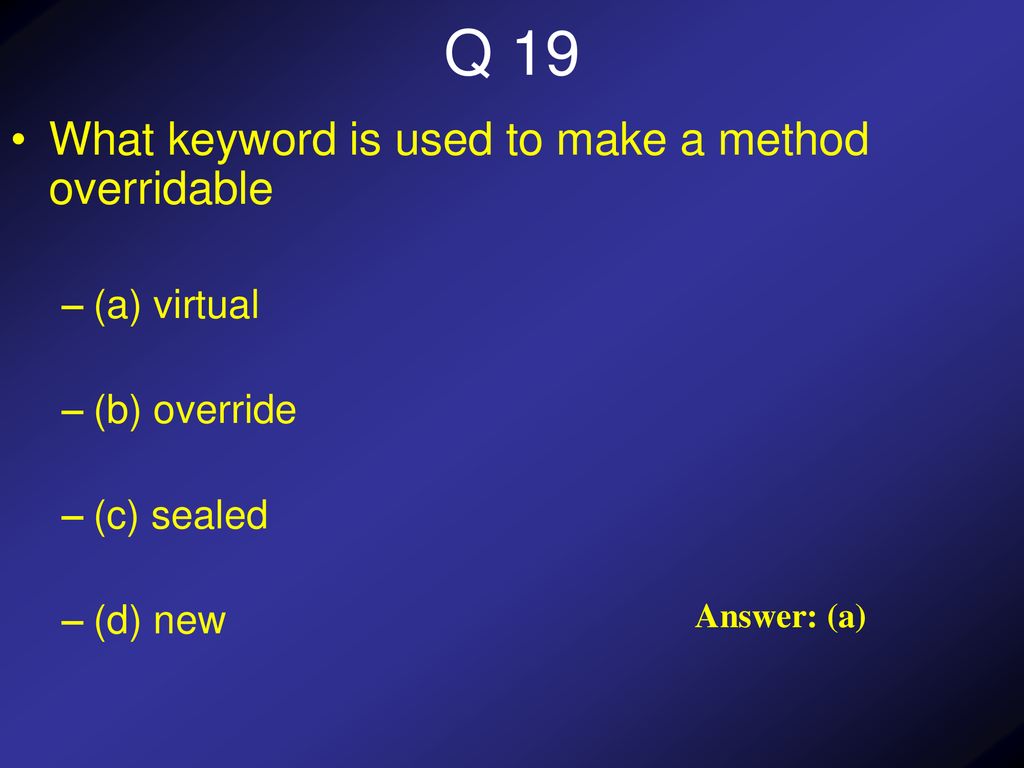 Q 19

• What keyword is used to make a method overridable

– (a) virtual

– (b) override

– (c) sealed

– (d) new

Answer: (a)